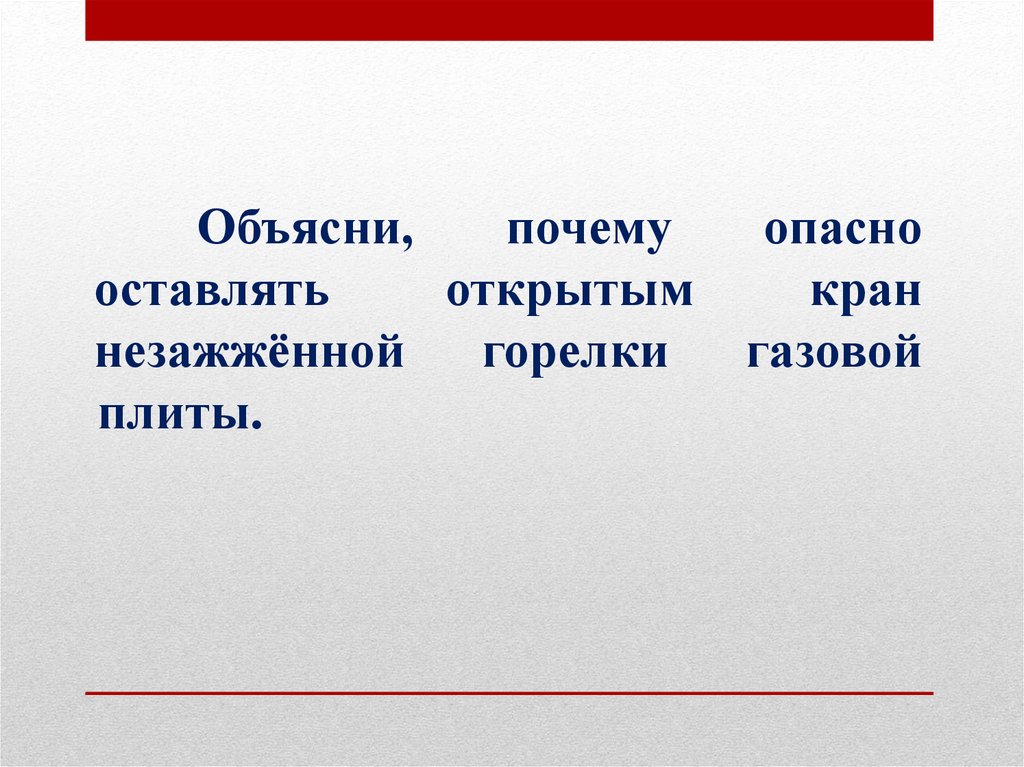 Объясни, почему опасно оставлять открытым кран незажжённой горелки газовой плиты.